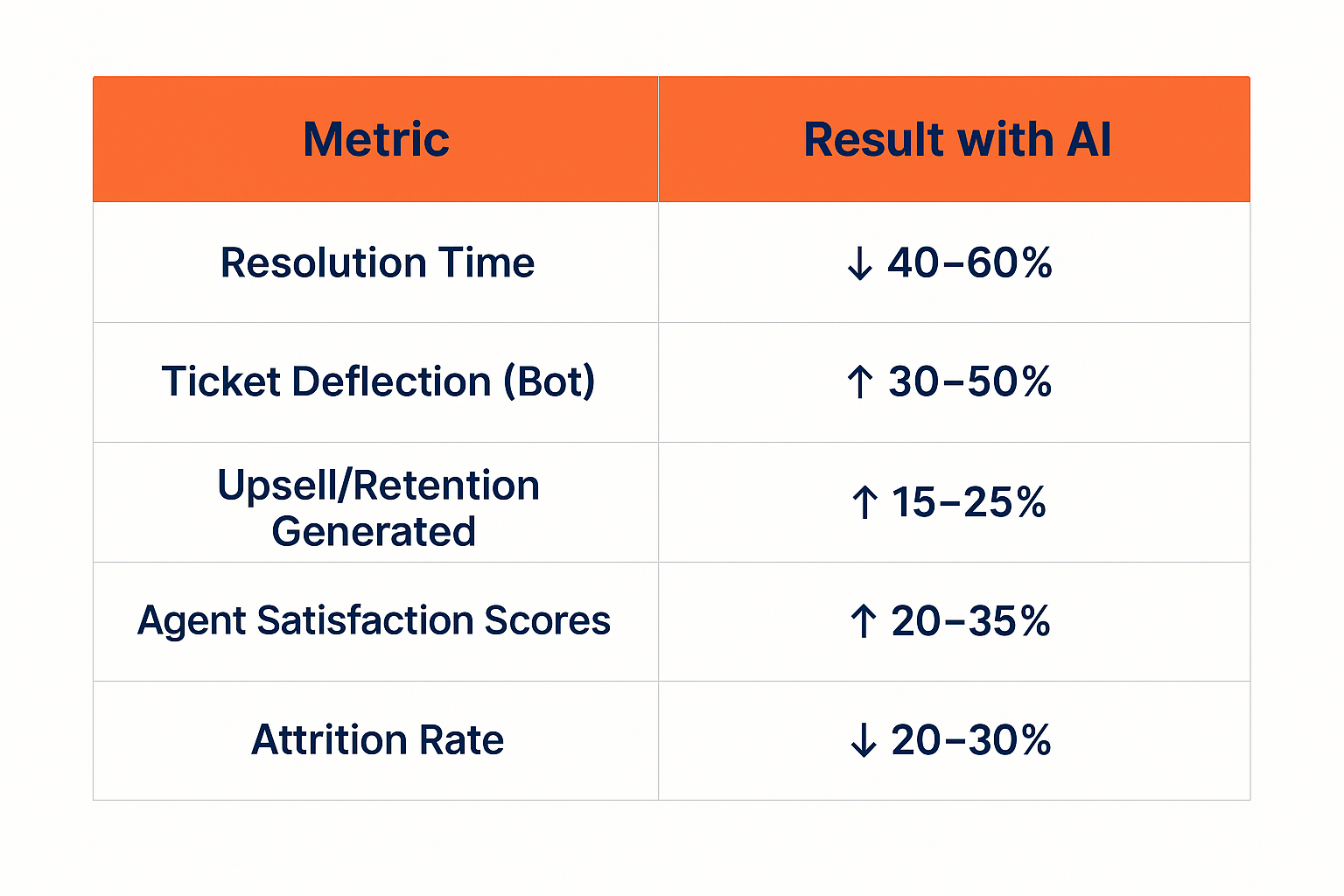 | Metric | Result with AI |
|---|---|
| Resolution Time | ↓ 40–60% |
| Ticket Deflection (Bot) | ↑ 30–50% |
| Upsell/Retention Generated | ↑ 15–25% |
| Agent Satisfaction Scores | ↑ 20–35% |
| Attrition Rate | ↓ 20–30% |